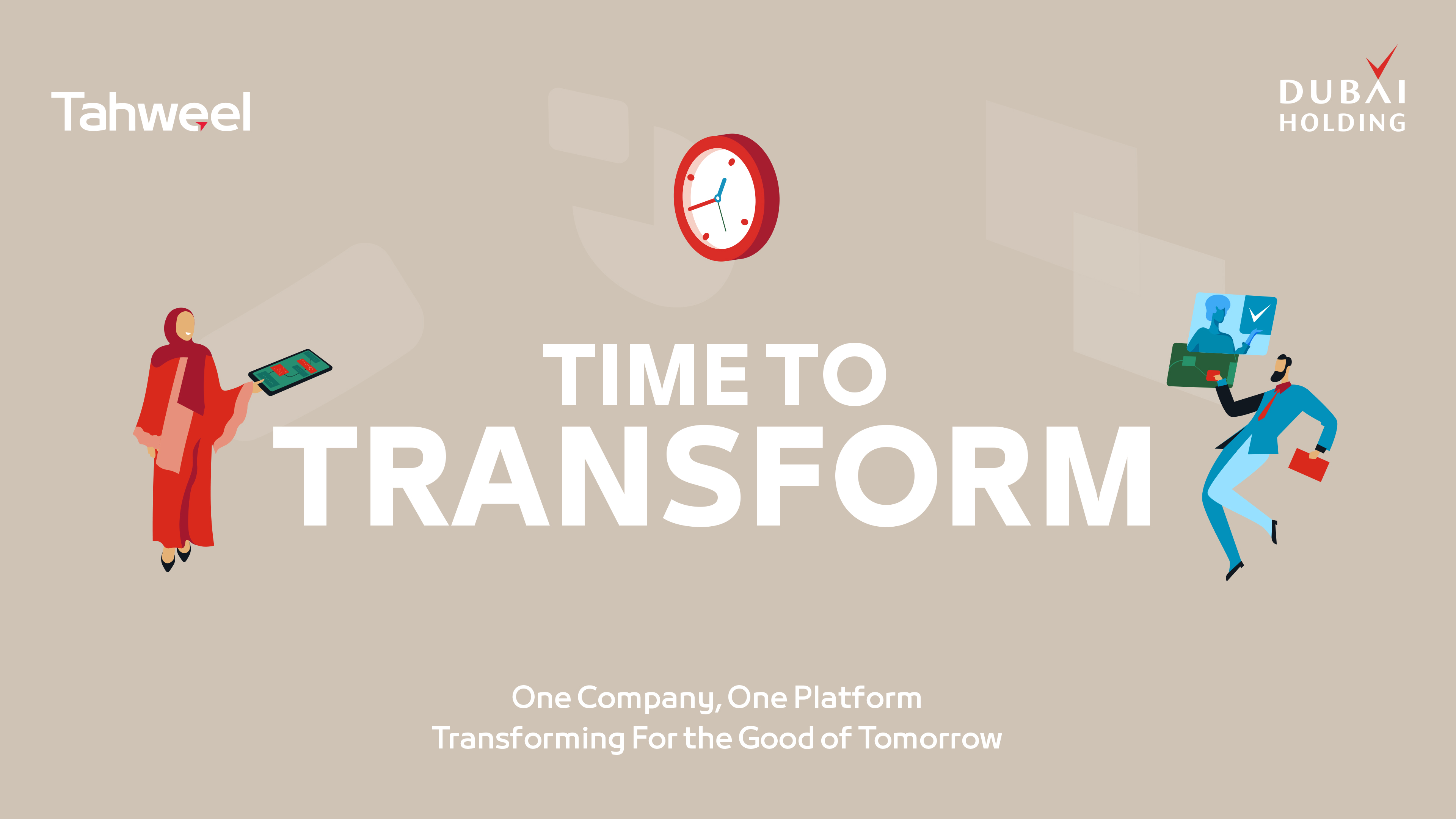 Tahweel

DUBAI
HOLDING

TIME TO
TRANSFORM

One Company, One Platform
Transforming For the Good of Tomorrow